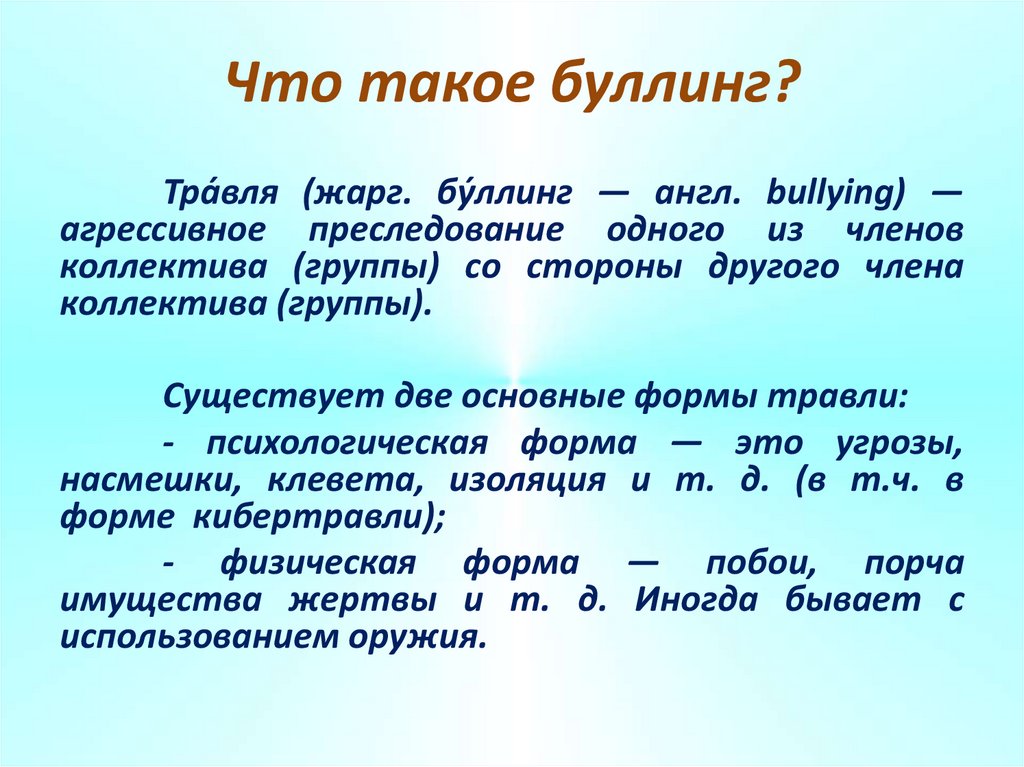 Что такое буллинг?

Тра́вля (жарг. бу́ллинг — англ. bullying) — агрессивное преследование одного из членов коллектива (группы) со стороны другого члена коллектива (группы).

Существует две основные формы травли:

- психологическая форма — это угрозы, насмешки, клевета, изоляция и т. д. (в т.ч. в форме кибертравли);

- физическая форма — побои, порча имущества жертвы и т. д. Иногда бывает с использованием оружия.